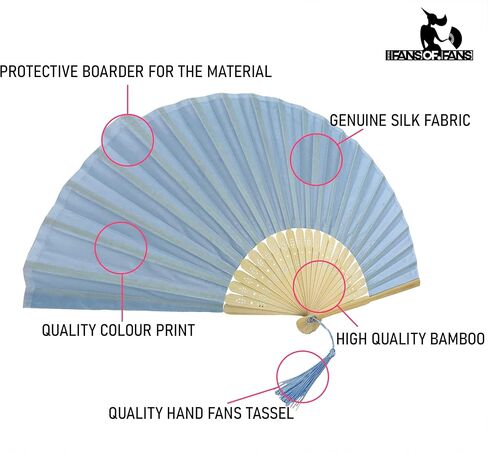 FANS OF FANS

PROTECTIVE BOARDER FOR THE MATERIAL

GENUINE SILK FABRIC

QUALITY COLOUR PRINT

HIGH QUALITY BAMBOO

QUALITY HAND FANS TASSEL